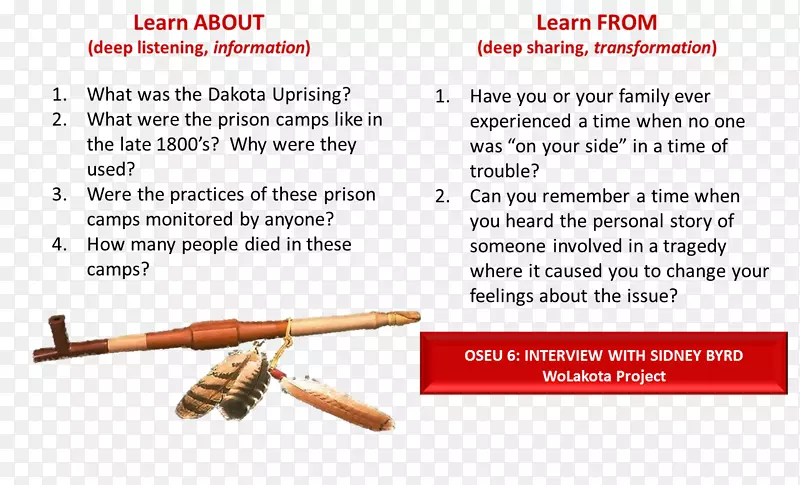 Learn ABOUT
(deep listening, information)

1. What was the Dakota Uprising?
2. What were the prison camps like in the late 1800's? Why were they used?
3. Were the practices of these prison camps monitored by anyone?
4. How many people died in these camps?

Learn FROM
(deep sharing, transformation)

1. Have you or your family ever experienced a time when no one was "on your side" in a time of trouble?
2. Can you remember a time when you heard the personal story of someone involved in a tragedy where it caused you to change your feelings about the issue?

OSEU 6: INTERVIEW WITH SIDNEY BYRD
WoLakota Project